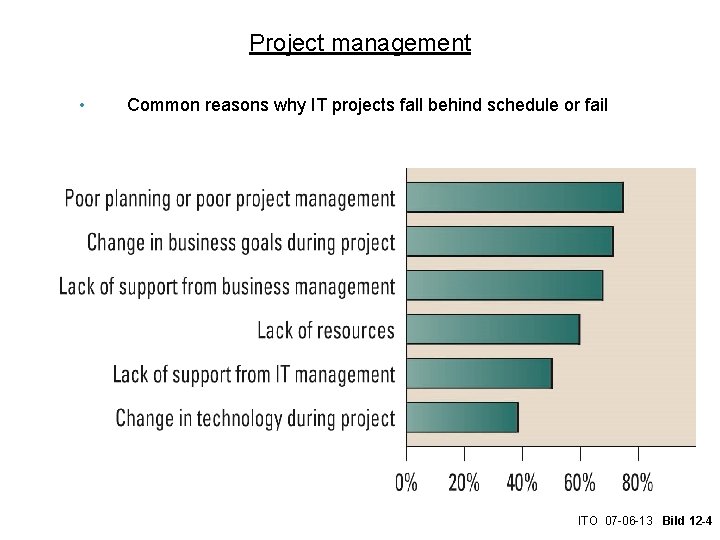 Project management

• Common reasons why IT projects fall behind schedule or fail

Poor planning or poor project management
Change in business goals during project
Lack of support from business management
Lack of resources
Lack of support from IT management
Change in technology during project

0% 20% 40% 60% 80%

ITO 07-06-13 Bild 12-4